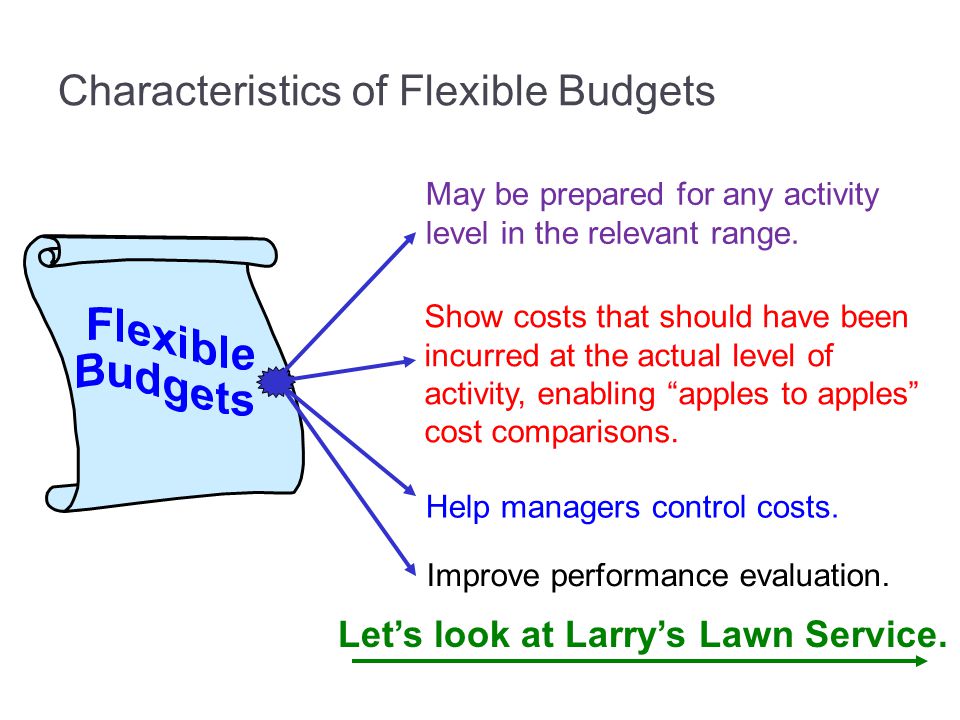 Characteristics of Flexible Budgets

Flexible Budgets

May be prepared for any activity level in the relevant range.

Show costs that should have been incurred at the actual level of activity, enabling “apples to apples” cost comparisons.

Help managers control costs.

Improve performance evaluation.

Let’s look at Larry’s Lawn Service.